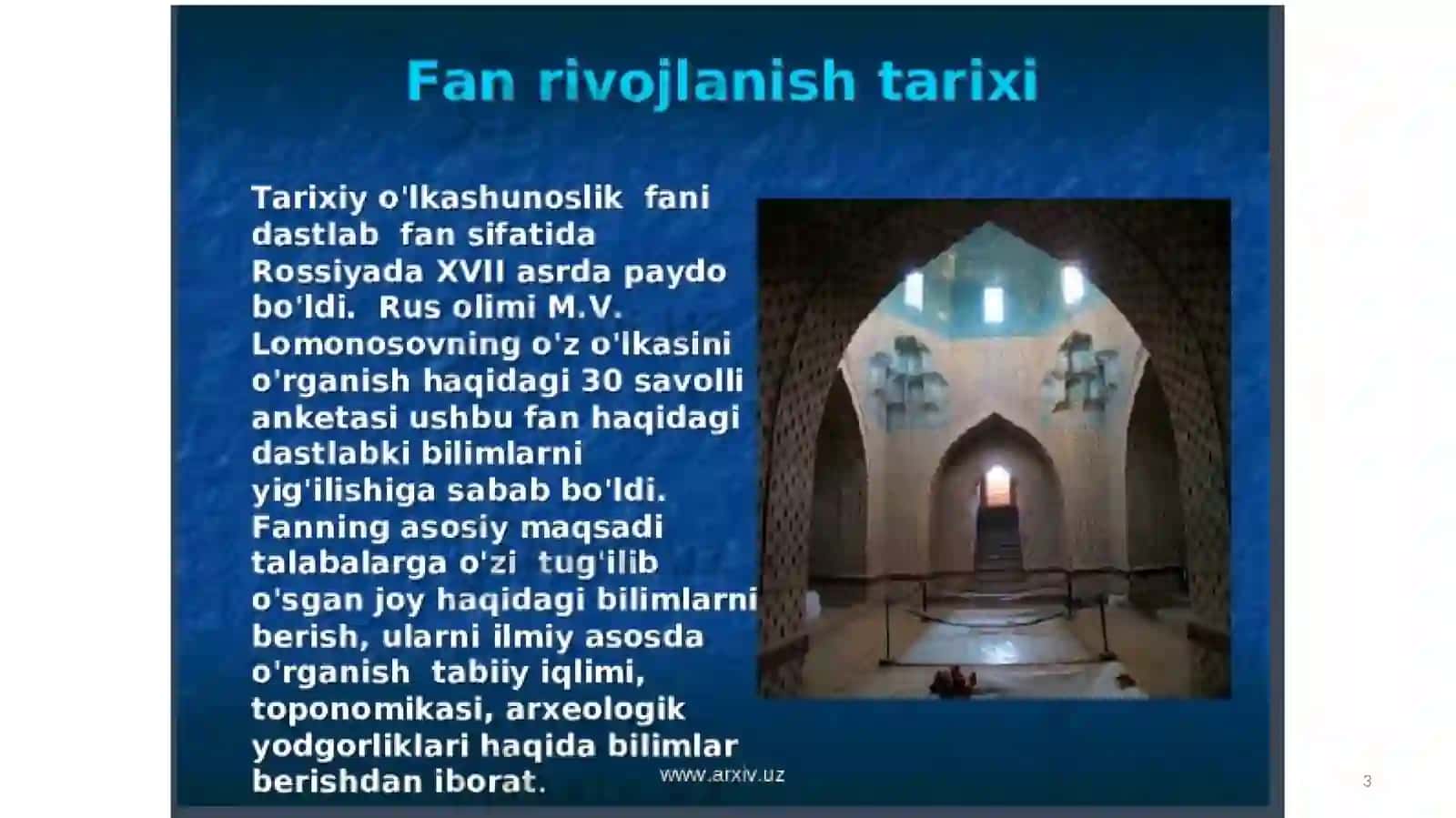 Fan rivojlanish tarixi

Tarixiy o'lkashunoslik fani dastlab fan sifatida Rossiyada XVII asrda paydo bo'ldi. Rus olimi M.V. Lomonosovning o'z o'lkasini o'rganish haqidagi 30 savolli anketasi ushbu fan haqidagi dastlabki bilimlarni yig'ilishiga sabab bo'ldi. Fanning asosiy maqsadi talabalarga o'zi tug'ilib o'sgan joy haqidagi bilimlarni berish, ularni ilmiy asosda o'rganish tabiiy iqlimi, toponomikasi, arxeologik yodgorliklari haqida bilimlar berishdan iborat.

www.arxiv.uz

3